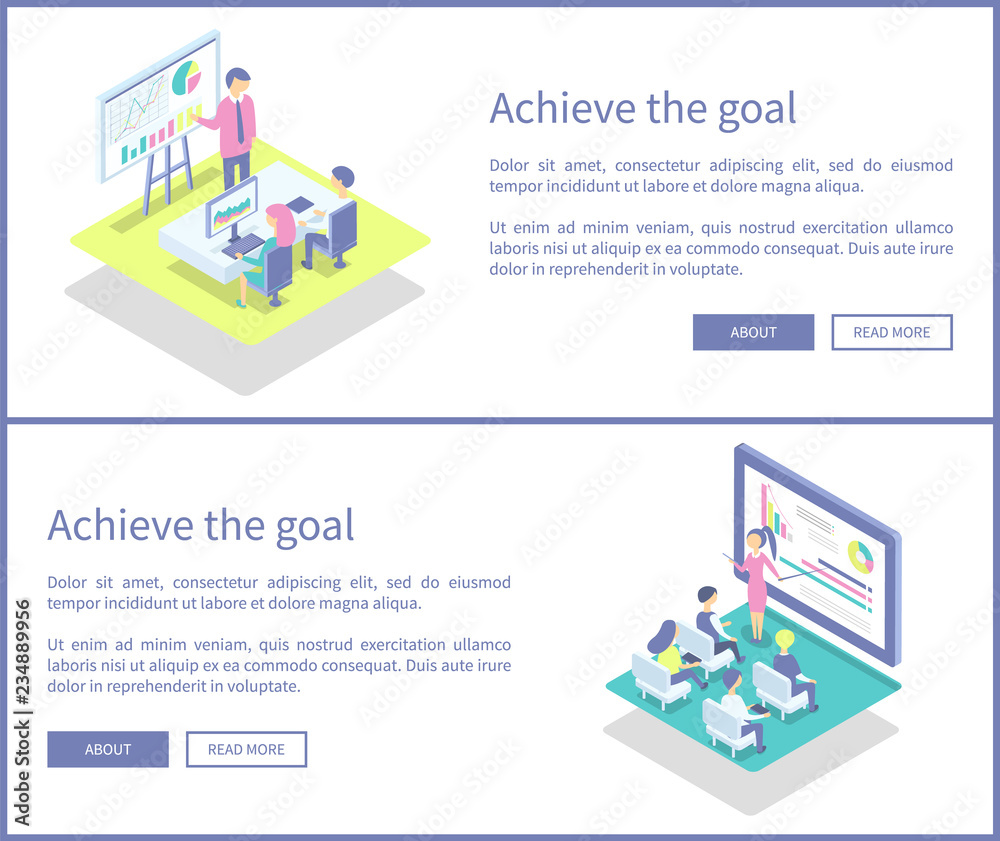 Achieve the goal

Dolor sit amet, consectetur adipiscing elit, sed do eiusmod tempor incididunt ut labore et dolore magna aliqua.

Ut enim ad minim veniam, quis nostrud exercitation ullamco laboris nisi ut aliquip ex ea commodo consequat. Duis aute irure dolor in reprehenderit in voluptate.

ABOUT

READ MORE

Achieve the goal

Dolor sit amet, consectetur adipiscing elit, sed do eiusmod tempor incididunt ut labore et dolore magna aliqua.

Ut enim ad minim veniam, quis nostrud exercitation ullamco laboris nisi ut aliquip ex ea commodo consequat. Duis aute irure dolor in reprehenderit in voluptate.

ABOUT

READ MORE

Adobe Stock | #234889956